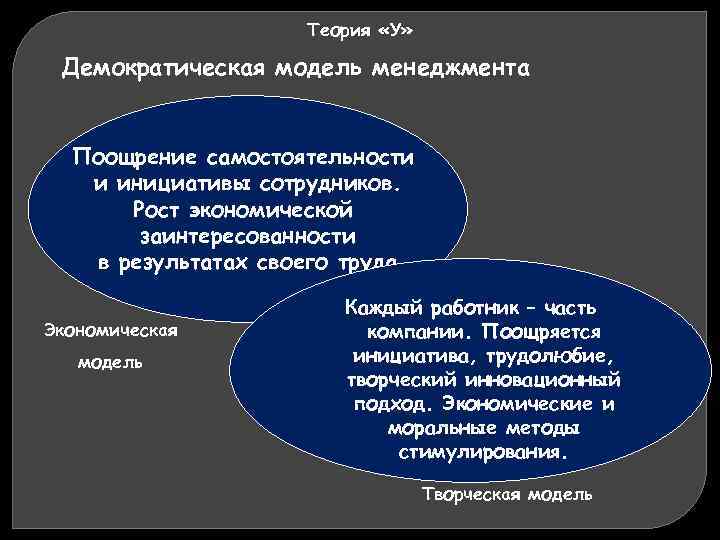 Теория «У»

Демократическая модель менеджмента

Поощрение самостоятельности и инициативы сотрудников. Рост экономической заинтересованности в результатах своего труда

Экономическая модель

Каждый работник – часть компании. Поощряется инициатива, трудолюбие, творческий инновационный подход. Экономические и моральные методы стимулирования.

Творческая модель